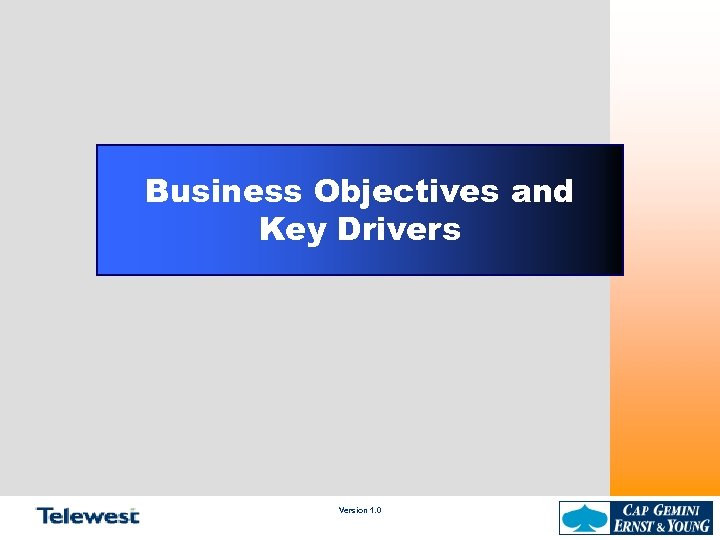 Business Objectives and Key Drivers

Telewest

Version 1.0

CAP GEMINI ERNST & YOUNG